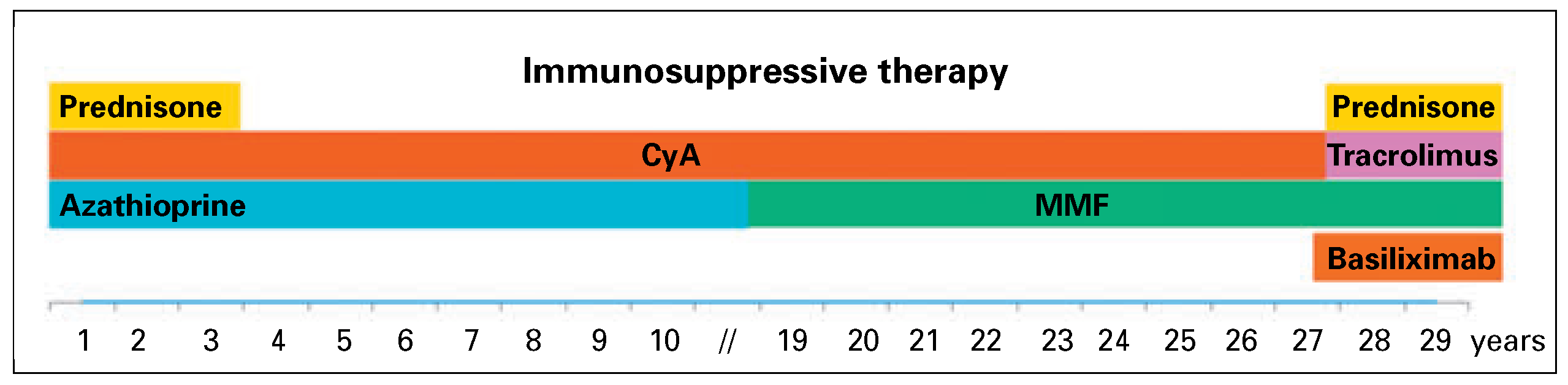 Immunosuppressive therapy

Prednisone

Prednisone

CyA

Tracrolimus

Azathioprine

MMF

Basiliximab

1 2 3 4 5 6 7 8 9 10 // 19 20 21 22 23 24 25 26 27 28 29 years